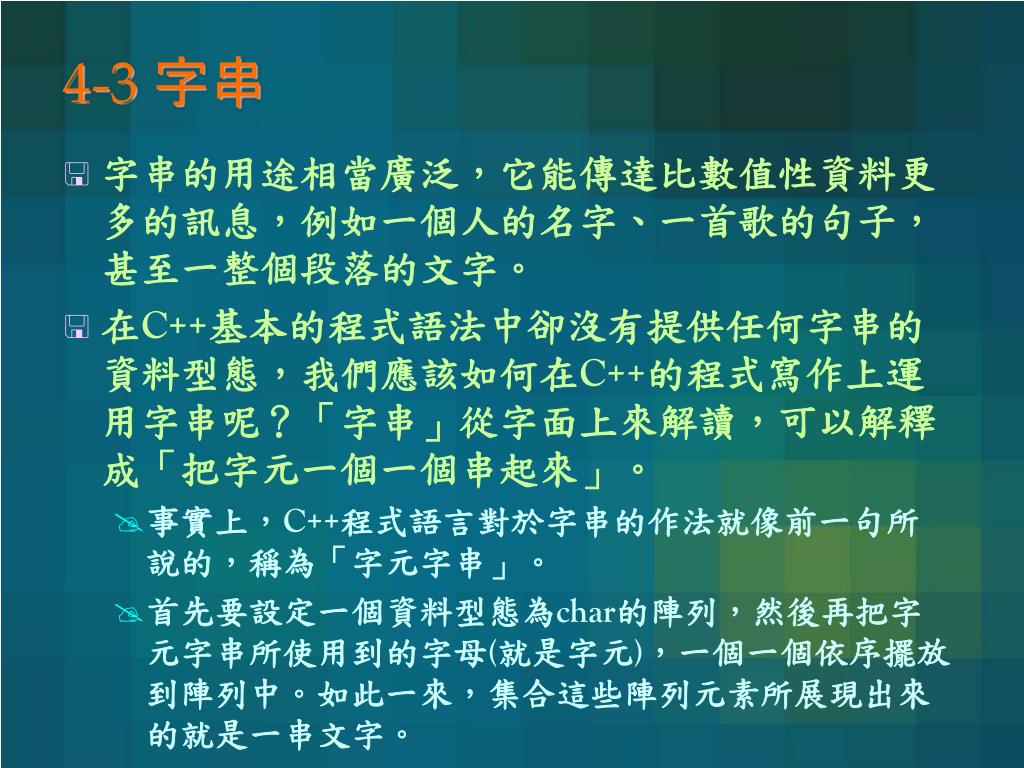 4-3 字串

字串的用途相當廣泛，它能傳達比數值性資料更多的訊息，例如一個人的名字、一首歌的句子，甚至一整個段落的文字。

在C++基本的程式語法中卻沒有提供任何字串的資料型態，我們應該如何在C++的程式寫作上運用字串呢？「字串」從字面上來解讀，可以解釋成「把字元一個一個串起來」。

事實上，C++程式語言對於字串的作法就像前一句所說的，稱為「字元字串」。

首先要設定一個資料型態為char的陣列，然後再把字元字串所使用到的字母(就是字元)，一個一個依序擺放到陣列中。如此一來，集合這些陣列元素所展現出來的就是一串文字。